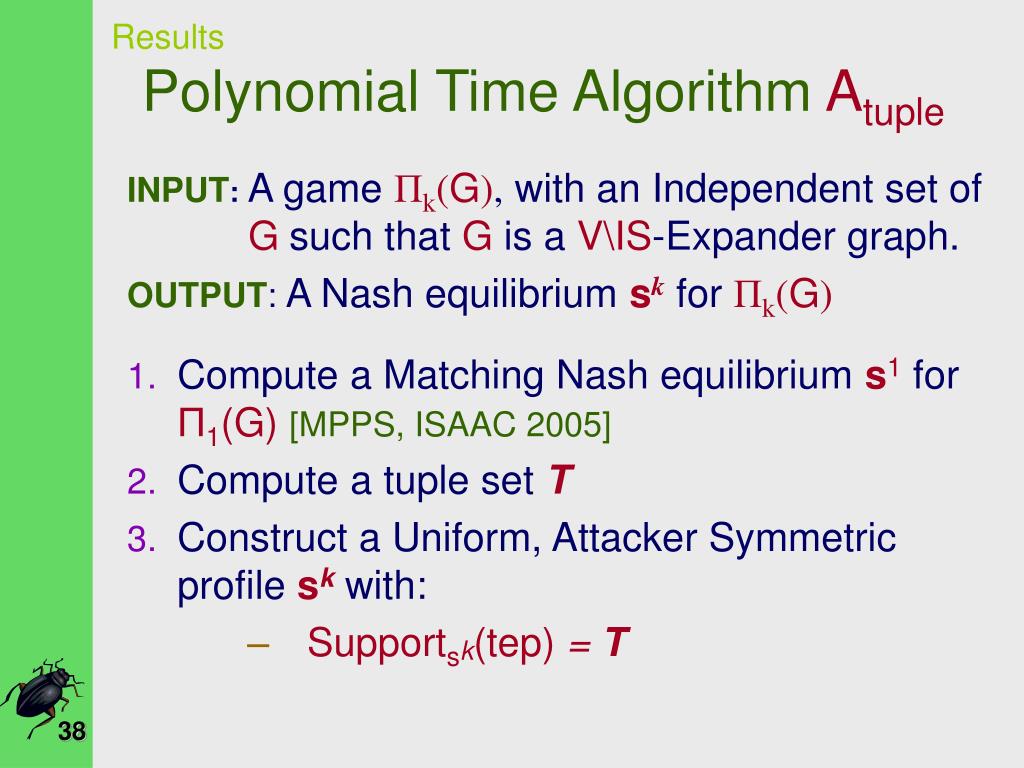 Results

Polynomial Time Algorithm $A_{tuple}$

INPUT: A game $\Pi_k(G)$, with an Independent set of G such that G is a V\IS-Expander graph.

OUTPUT: A Nash equilibrium $s^k$ for $\Pi_k(G)$

1. Compute a Matching Nash equilibrium $s^1$ for $\Pi_1(G)$ [MPPS, ISAAC 2005]
2. Compute a tuple set $T$
3. Construct a Uniform, Attacker Symmetric profile $s^k$ with:
   – $Support_{s^k}(tep) = T$

38